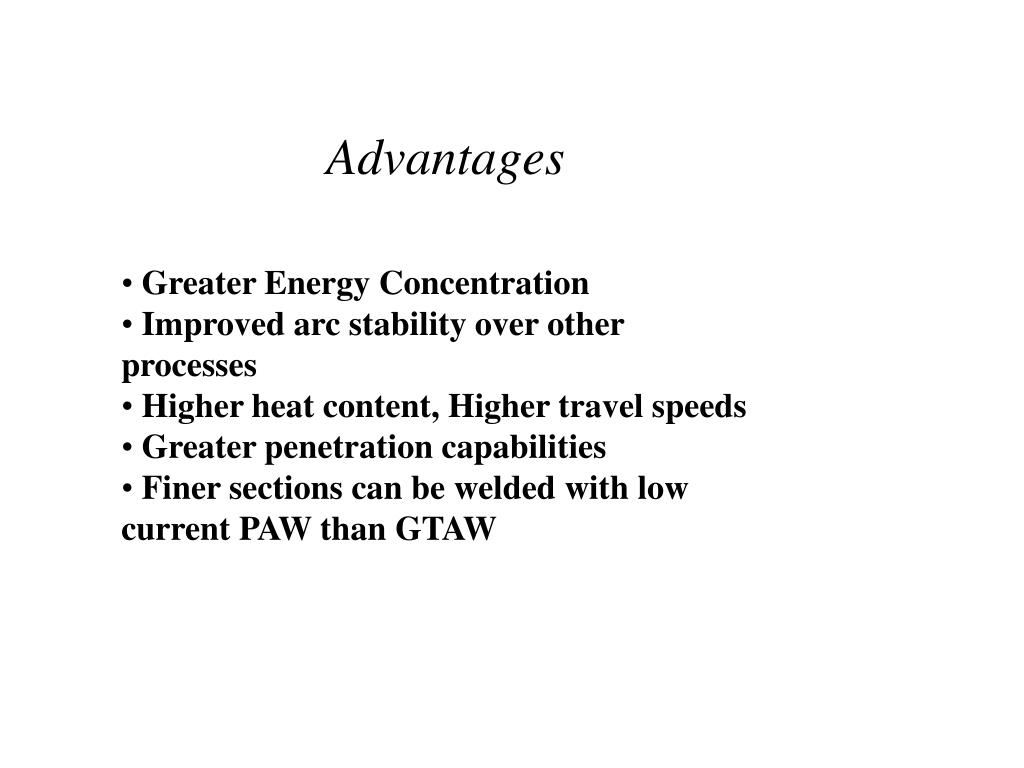 Advantages

• Greater Energy Concentration
• Improved arc stability over other processes
• Higher heat content, Higher travel speeds
• Greater penetration capabilities
• Finer sections can be welded with low current PAW than GTAW